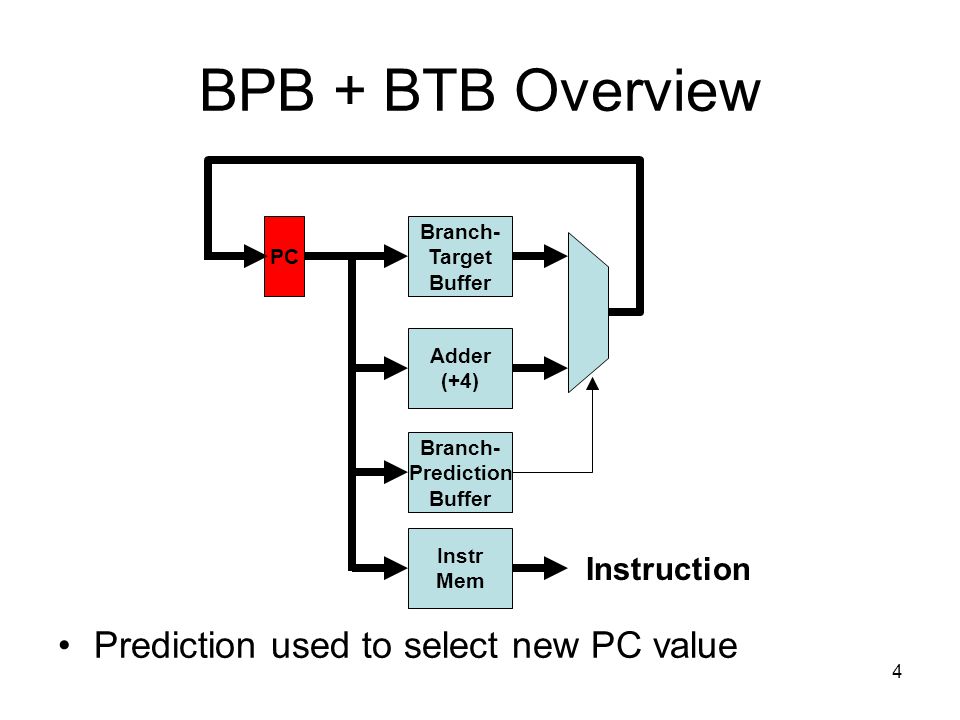 BPB + BTB Overview

PC

Branch-Target Buffer

Adder (+4)

Branch-Prediction Buffer

Instr Mem

Instruction

• Prediction used to select new PC value

4